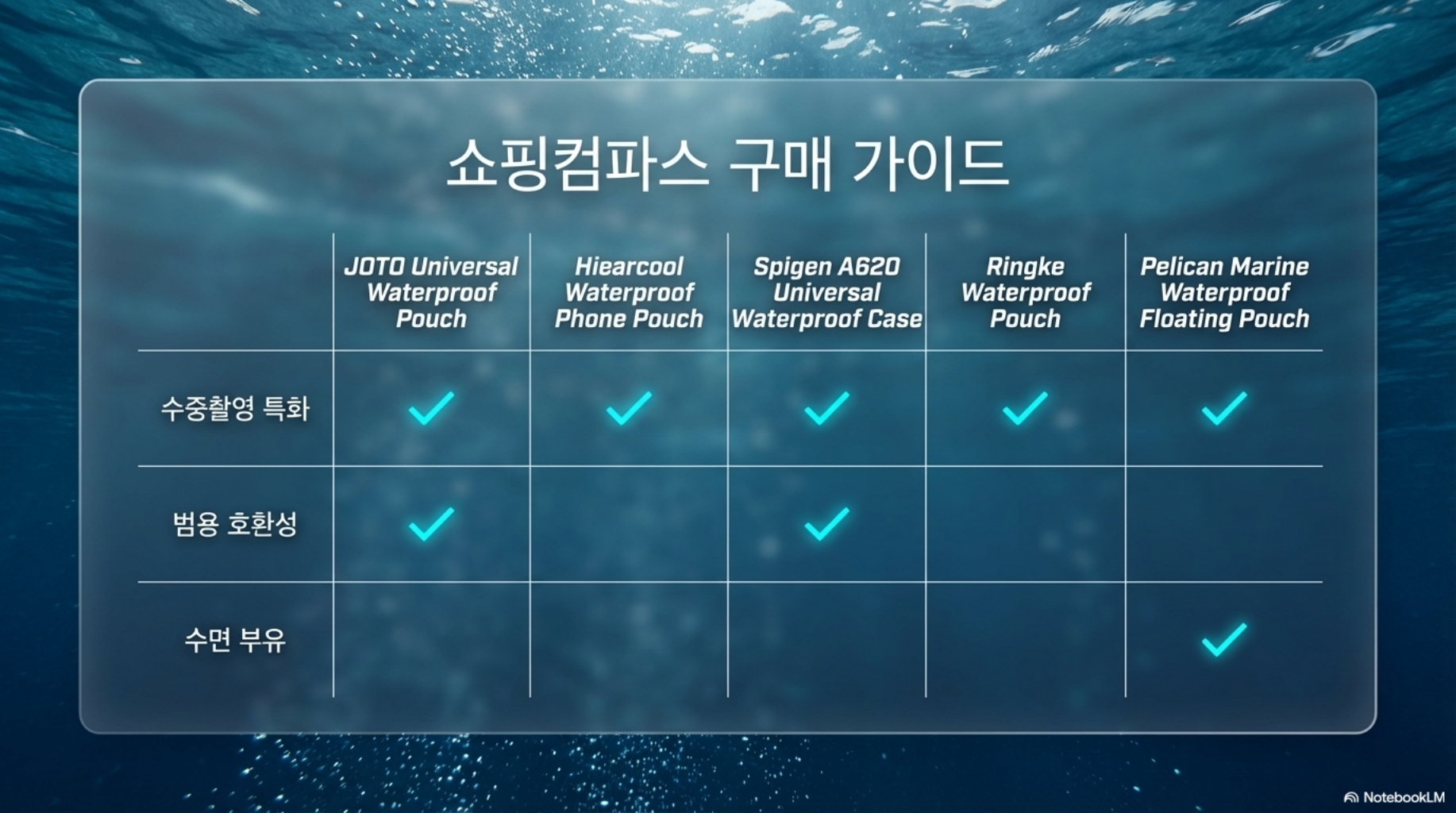 쇼핑컴파스 구매 가이드

| | JOTO Universal Waterproof Pouch | Hiearcool Waterproof Phone Pouch | Spigen A620 Universal Waterproof Case | Ringke Waterproof Pouch | Pelican Marine Waterproof Floating Pouch |
|---|---|---|---|---|---|
| 수중촬영 특화 | ✓ | ✓ | ✓ | ✓ | ✓ |
| 범용 호환성 | ✓ | | ✓ | | |
| 수면 부유 | | | | | ✓ |

NotebookLM